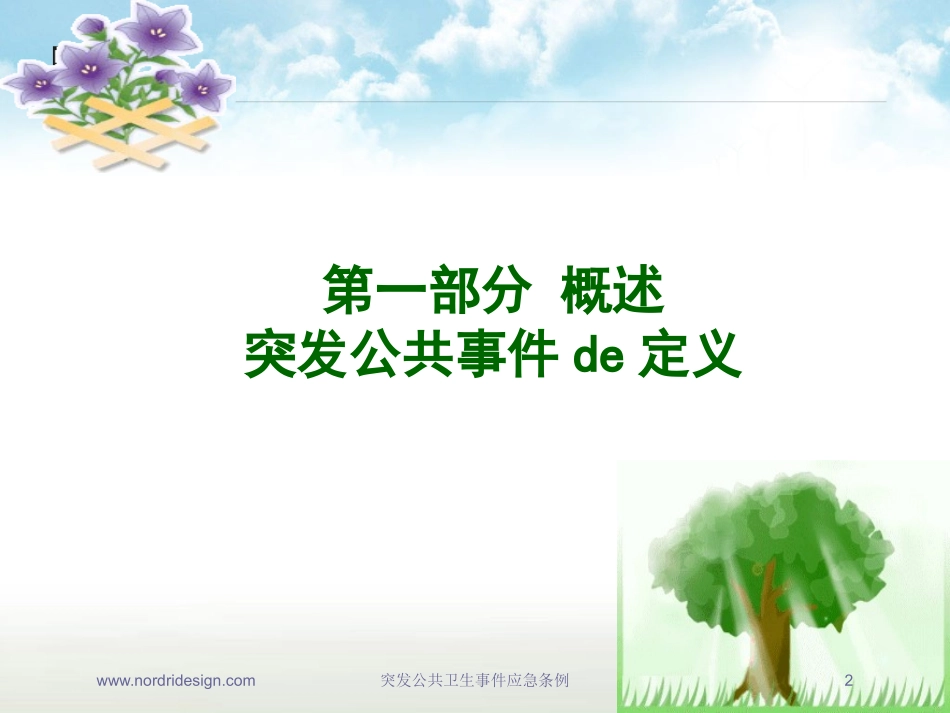 第一部分 概述
突发公共事件 de 定义

www.nordridesign.com

突发公共卫生事件应急条例

2